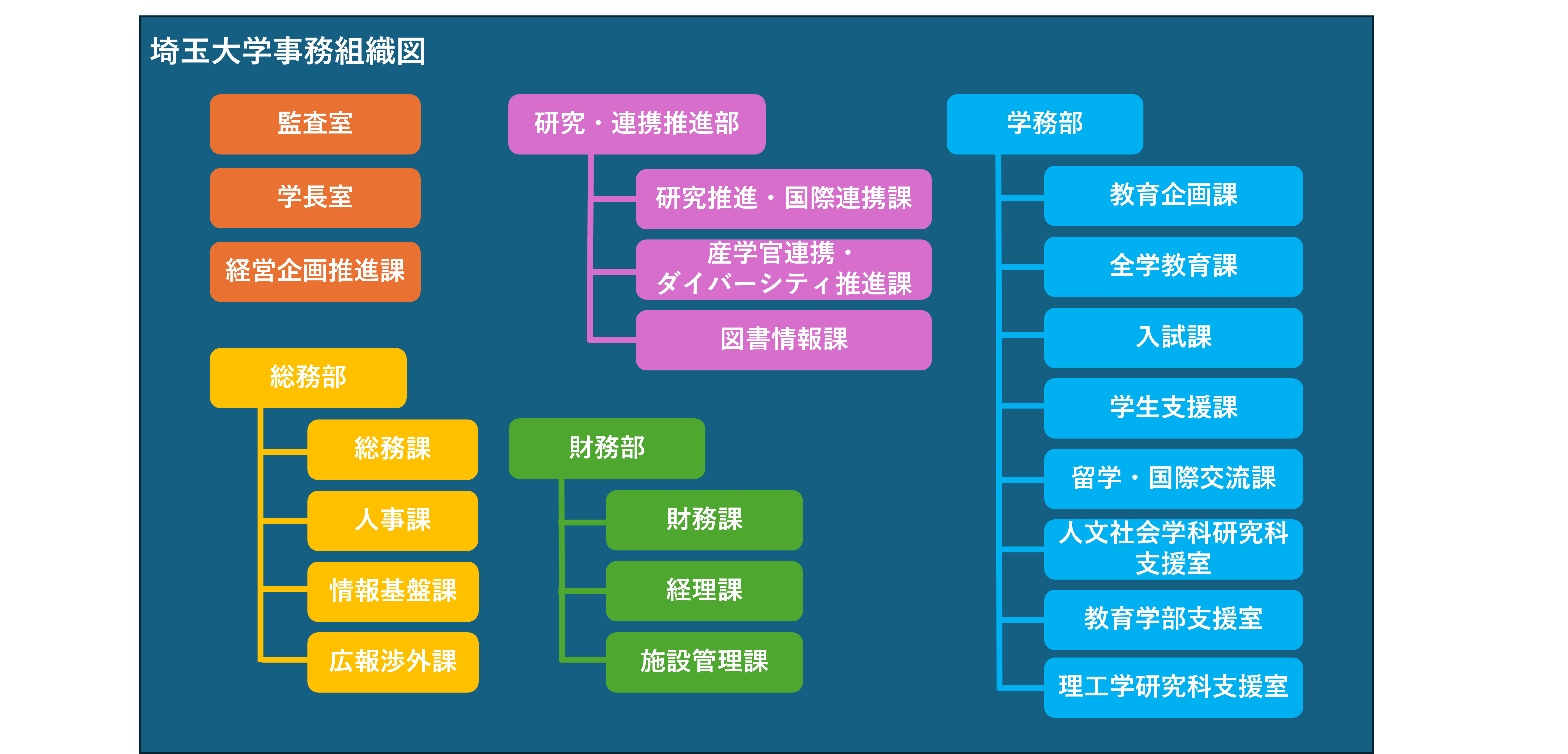 埼玉大学事務組織図

監査室

学長室

経営企画推進課

総務部

総務課

人事課

情報基盤課

広報渉外課

研究・連携推進部

研究推進・国際連携課

産学官連携・ダイバーシティ推進課

図書情報課

財務部

財務課

経理課

施設管理課

学務部

教育企画課

全学教育課

入試課

学生支援課

留学・国際交流課

人文社会学科研究科支援室

教育学部支援室

理工学研究科支援室